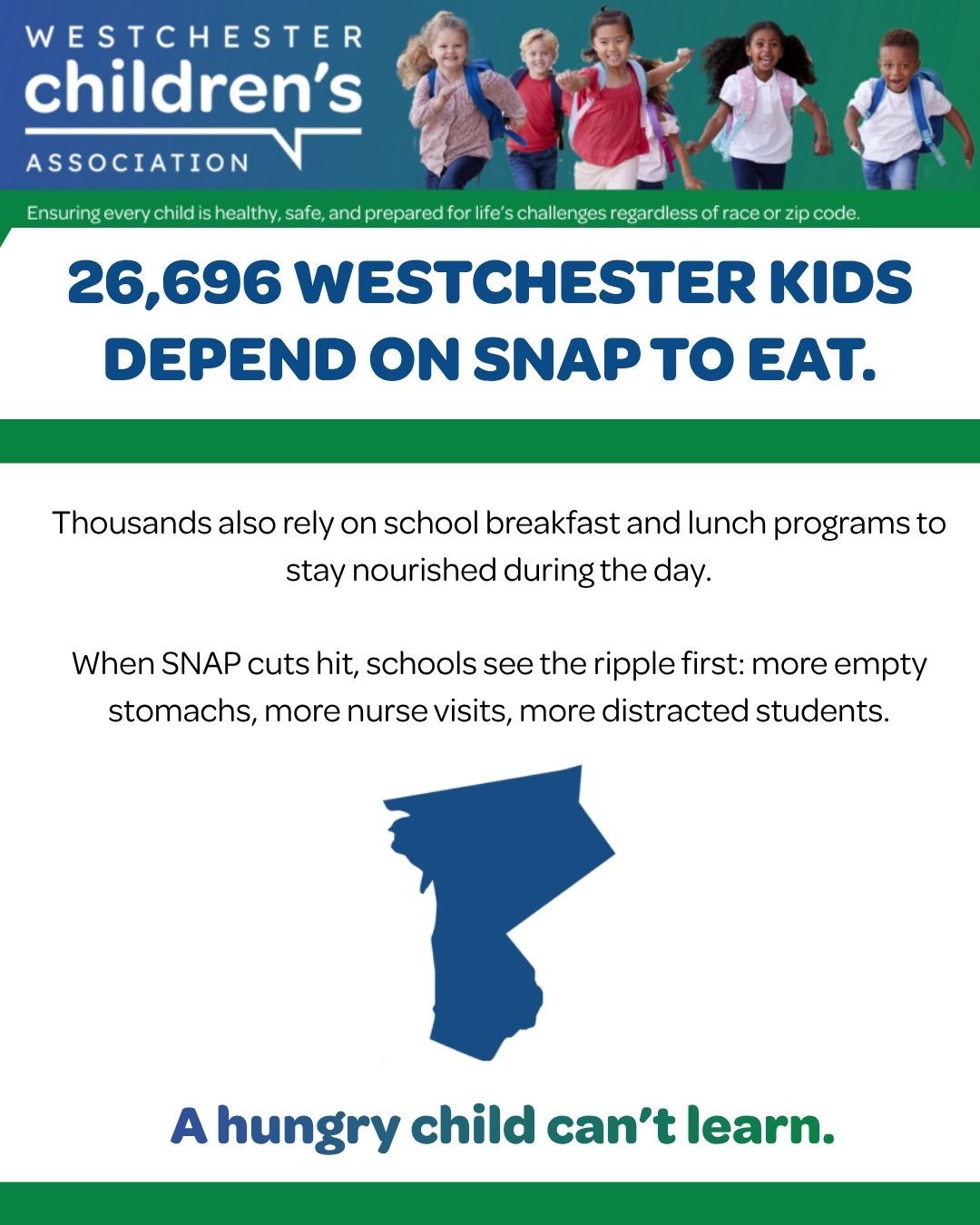 WESTCHESTER
children's
ASSOCIATION

Ensuring every child is healthy, safe, and prepared for life's challenges regardless of race or zip code.

26,696 WESTCHESTER KIDS DEPEND ON SNAP TO EAT.

Thousands also rely on school breakfast and lunch programs to stay nourished during the day.

When SNAP cuts hit, schools see the ripple first: more empty stomachs, more nurse visits, more distracted students.

A hungry child can't learn.